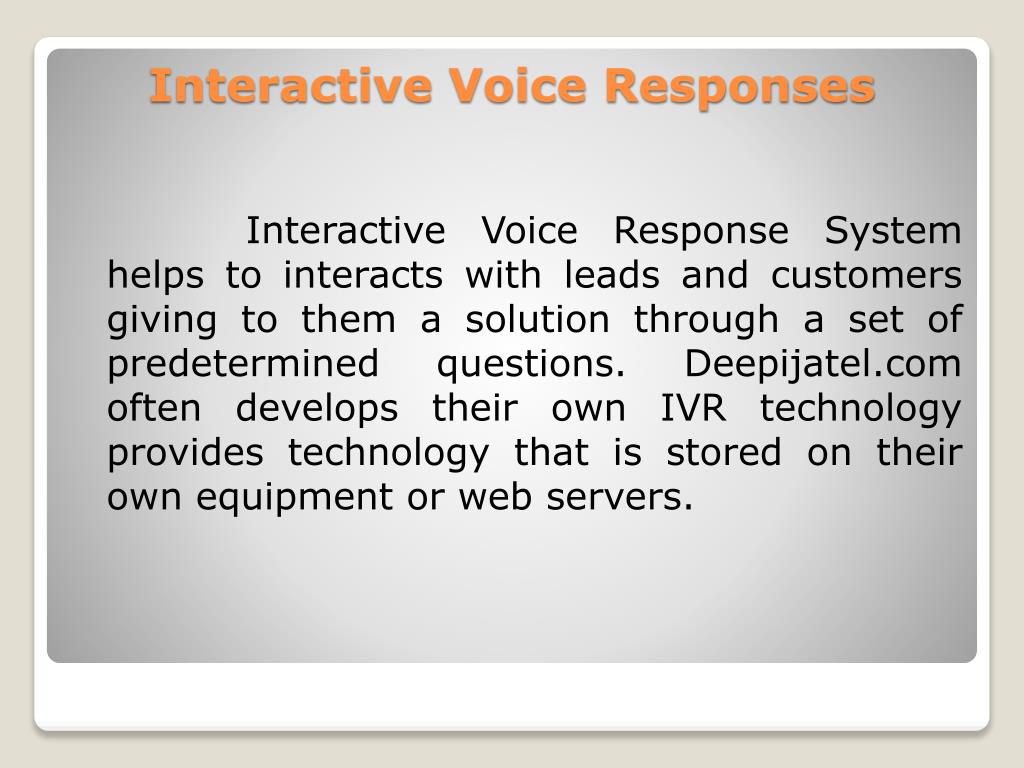 Interactive Voice Responses

Interactive Voice Response System helps to interacts with leads and customers giving to them a solution through a set of predetermined questions. Deepijatel.com often develops their own IVR technology provides technology that is stored on their own equipment or web servers.